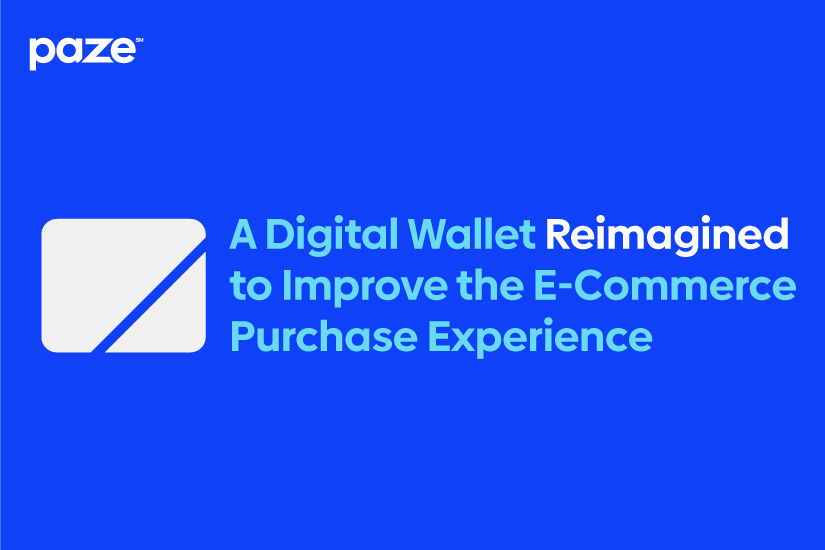 paze℠

A Digital Wallet Reimagined to Improve the E-Commerce Purchase Experience